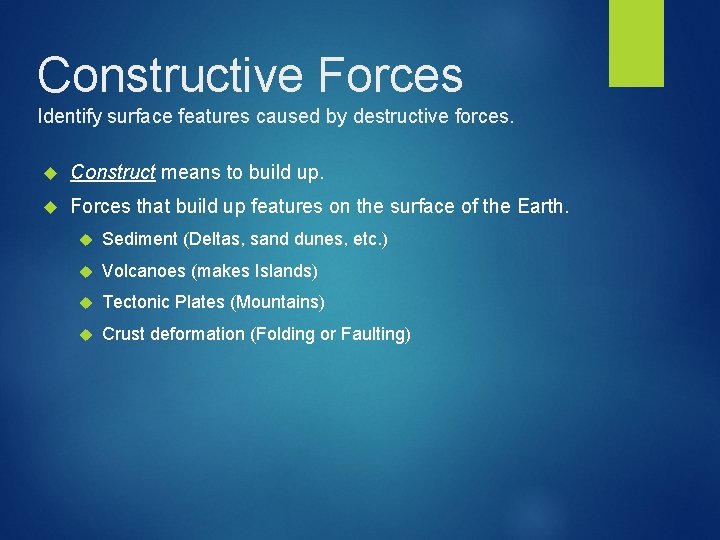 Constructive Forces
Identify surface features caused by destructive forces.

Construct means to build up.
Forces that build up features on the surface of the Earth.
Sediment (Deltas, sand dunes, etc.)
Volcanoes (makes Islands)
Tectonic Plates (Mountains)
Crust deformation (Folding or Faulting)